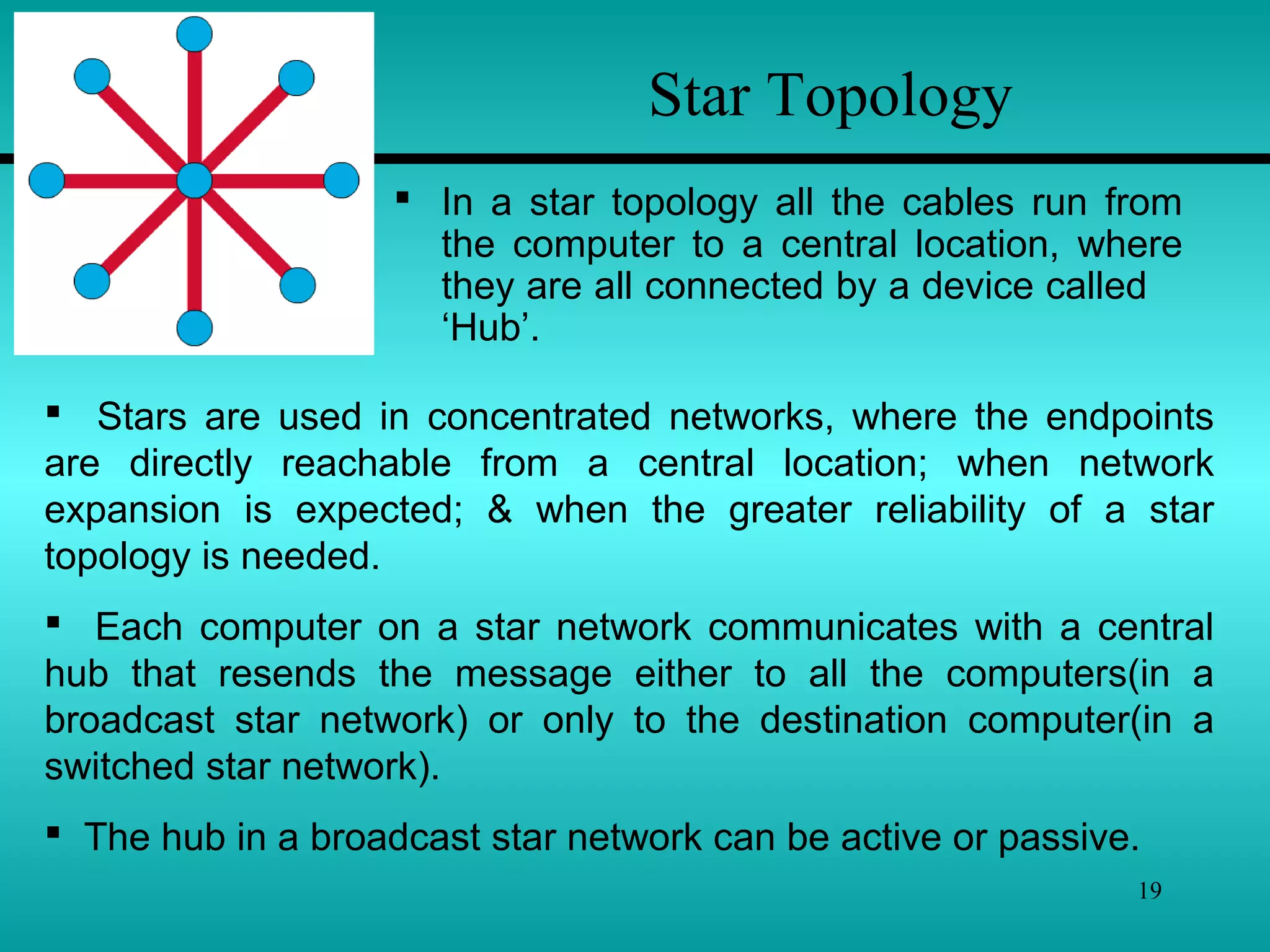 Star Topology

▪ In a star topology all the cables run from the computer to a central location, where they are all connected by a device called ‘Hub’.

▪ Stars are used in concentrated networks, where the endpoints are directly reachable from a central location; when network expansion is expected; & when the greater reliability of a star topology is needed.

▪ Each computer on a star network communicates with a central hub that resends the message either to all the computers(in a broadcast star network) or only to the destination computer(in a switched star network).

▪ The hub in a broadcast star network can be active or passive.

19